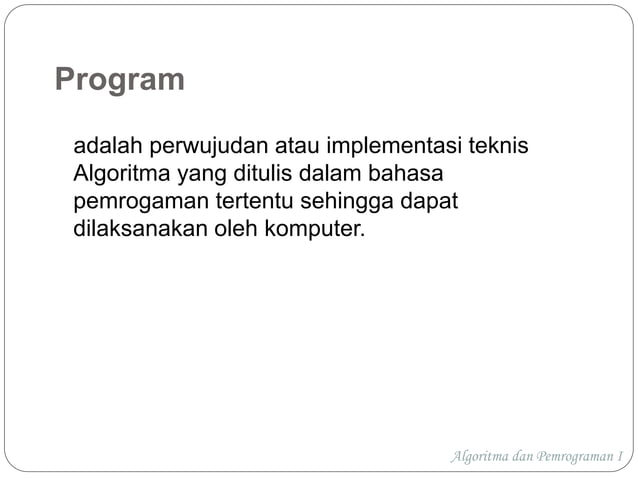 Program

adalah perwujudan atau implementasi teknis Algoritma yang ditulis dalam bahasa pemrogaman tertentu sehingga dapat dilaksanakan oleh komputer.

Algoritma dan Pemrograman I